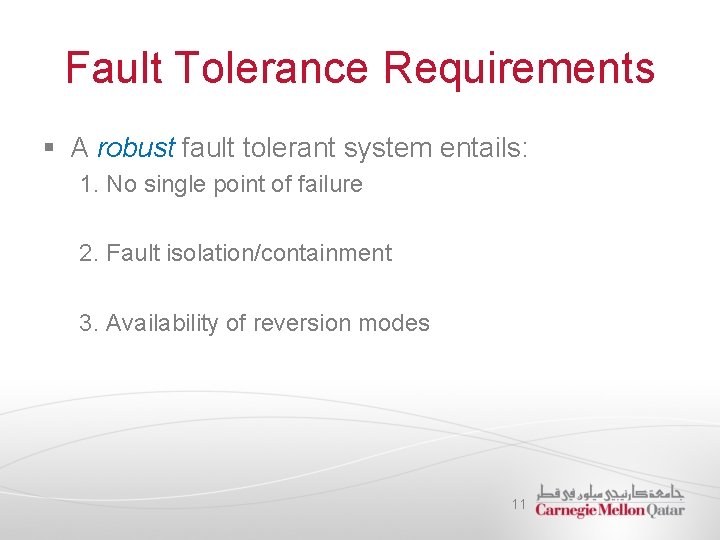 Fault Tolerance Requirements

▪ A robust fault tolerant system entails:

1. No single point of failure

2. Fault isolation/containment

3. Availability of reversion modes

11

جامعة كارنيجي ميلون في قطر
Carnegie Mellon Qatar